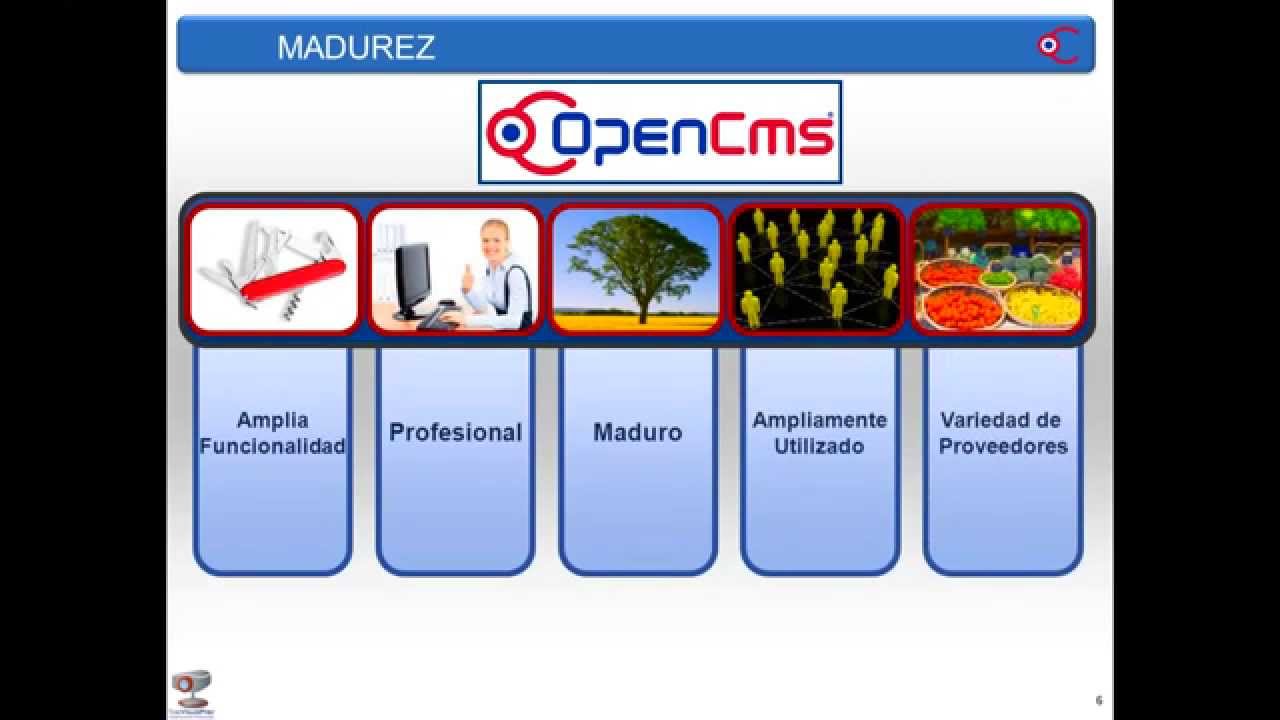 MADUREZ

OpenCms

Amplia Funcionalidad

Profesional

Maduro

Ampliamente Utilizado

Variedad de Proveedores

6